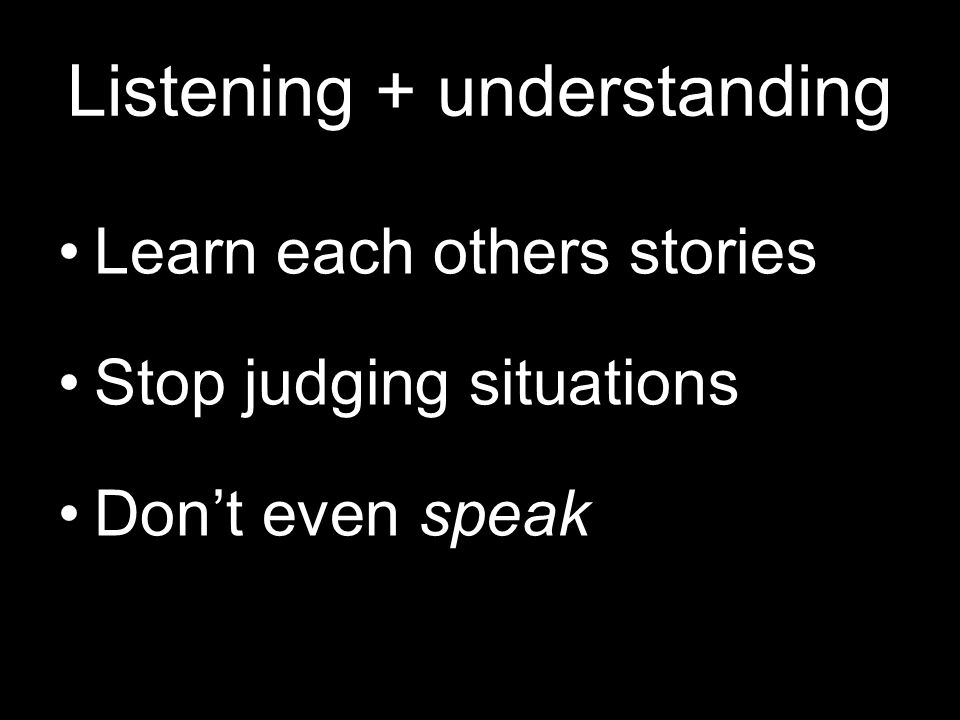 Listening + understanding

• Learn each others stories

• Stop judging situations

• Don’t even speak